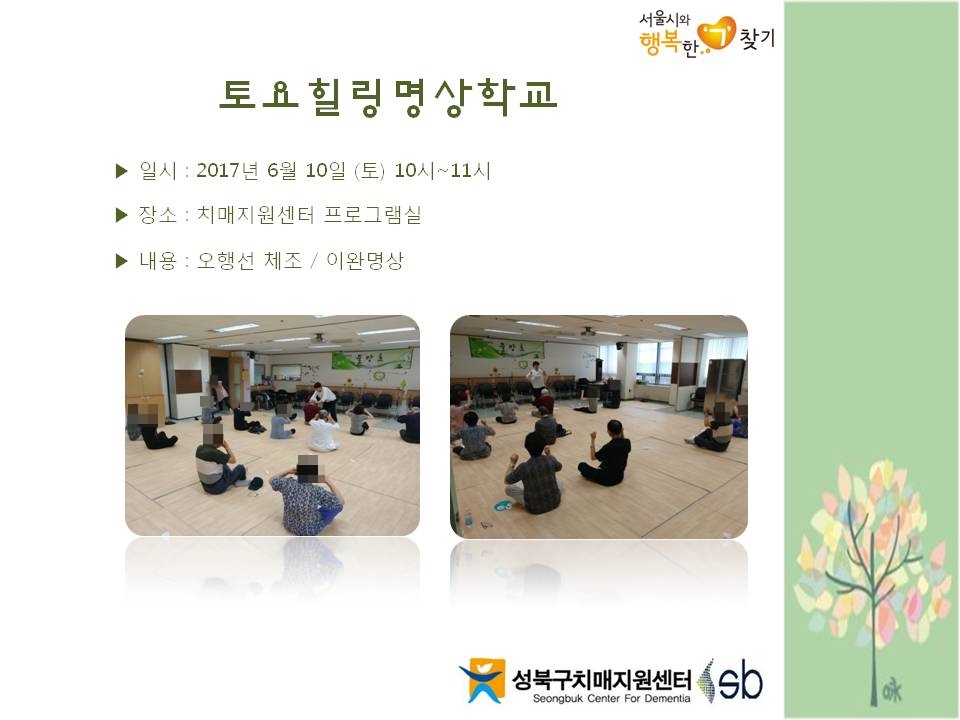 서울시와 행복한 ㄱ 찾기

토요힐링명상학교

▶ 일시 : 2017년 6월 10일 (토) 10시~11시

▶ 장소 : 치매지원센터 프로그램실

▶ 내용 : 오행선 체조 / 이완명상

성북구치매지원센터
Seongbuk Center For Dementia
sb